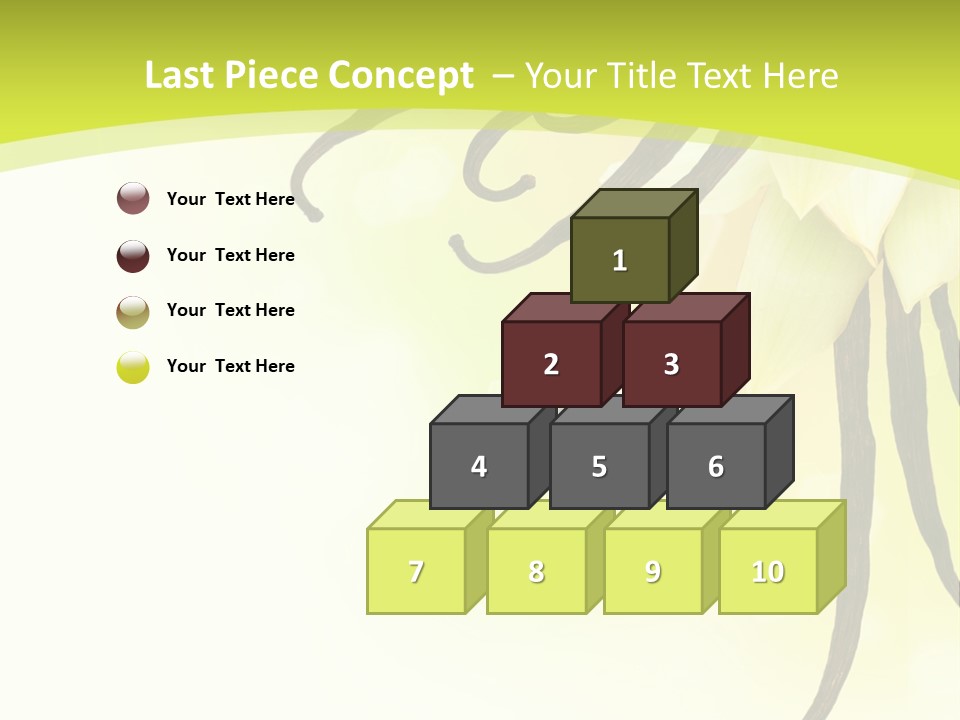 Last Piece Concept – Your Title Text Here

Your Text Here

Your Text Here

Your Text Here

Your Text Here

1

2

3

4

5

6

7

8

9

10